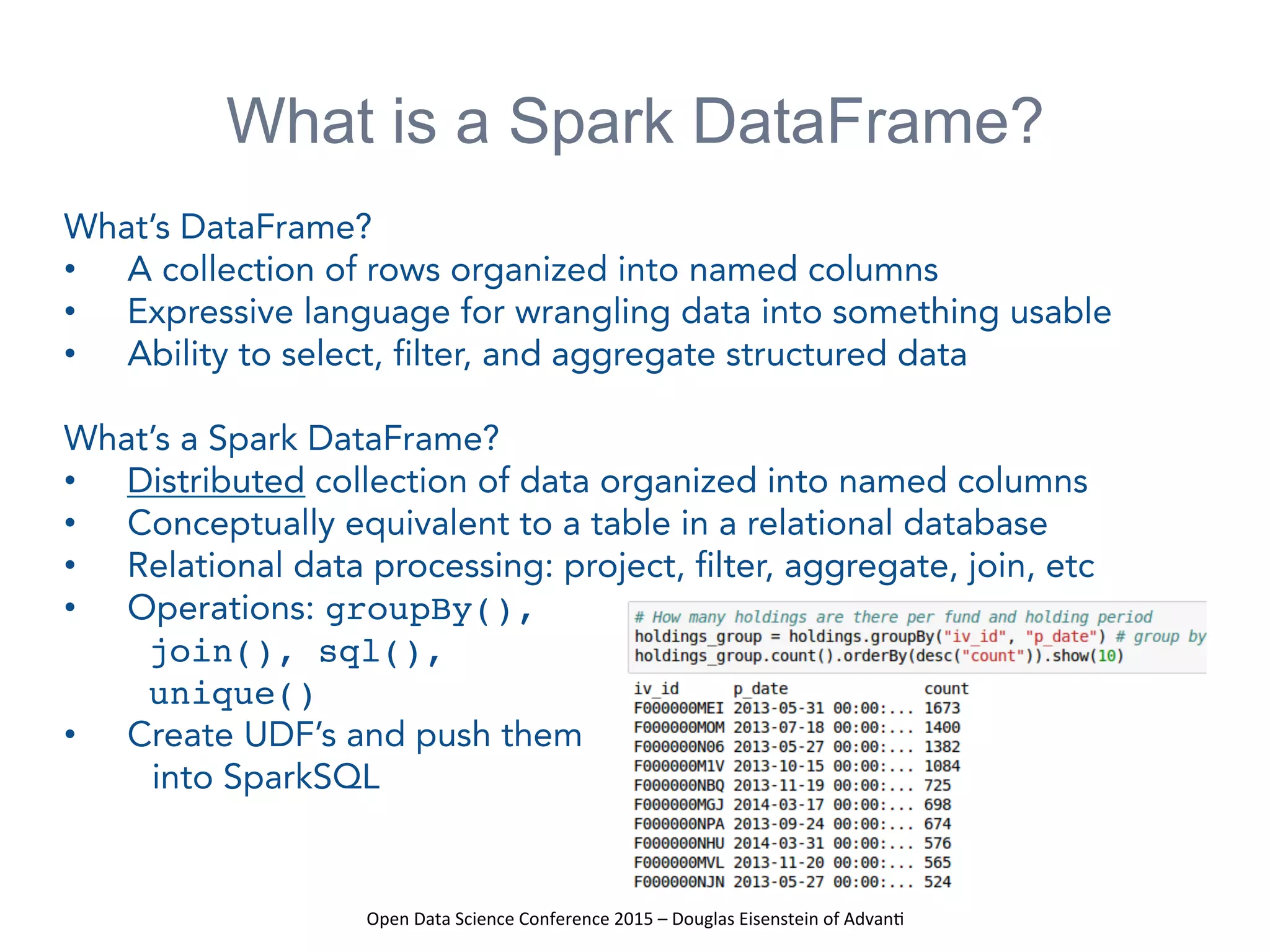 What is a Spark DataFrame?

What's DataFrame?
• A collection of rows organized into named columns
• Expressive language for wrangling data into something usable
• Ability to select, filter, and aggregate structured data

What's a Spark DataFrame?
• Distributed collection of data organized into named columns
• Conceptually equivalent to a table in a relational database
• Relational data processing: project, filter, aggregate, join, etc
• Operations: groupBy(), join(), sql(), unique()
• Create UDF's and push them into SparkSQL

# How many holdings are there per fund and holding period
holdings_group = holdings.groupBy("iv_id", "p_date") # group by
holdings_group.count().orderBy(desc("count")).show(10)

| iv_id | p_date | count |
|---|---|---|
| F000000MEI | 2013-05-31 00:00:... | 1673 |
| F000000MOM | 2013-07-18 00:00:... | 1400 |
| F000000N06 | 2013-05-27 00:00:... | 1382 |
| F000000M1V | 2013-10-15 00:00:... | 1084 |
| F000000NBQ | 2013-11-19 00:00:... | 725 |
| F000000MGJ | 2014-03-17 00:00:... | 698 |
| F000000NPA | 2013-09-24 00:00:... | 674 |
| F000000NHU | 2014-03-31 00:00:... | 576 |
| F000000MVL | 2013-11-20 00:00:... | 565 |
| F000000NJN | 2013-05-27 00:00:... | 524 |

Open Data Science Conference 2015 – Douglas Eisenstein of Advanti